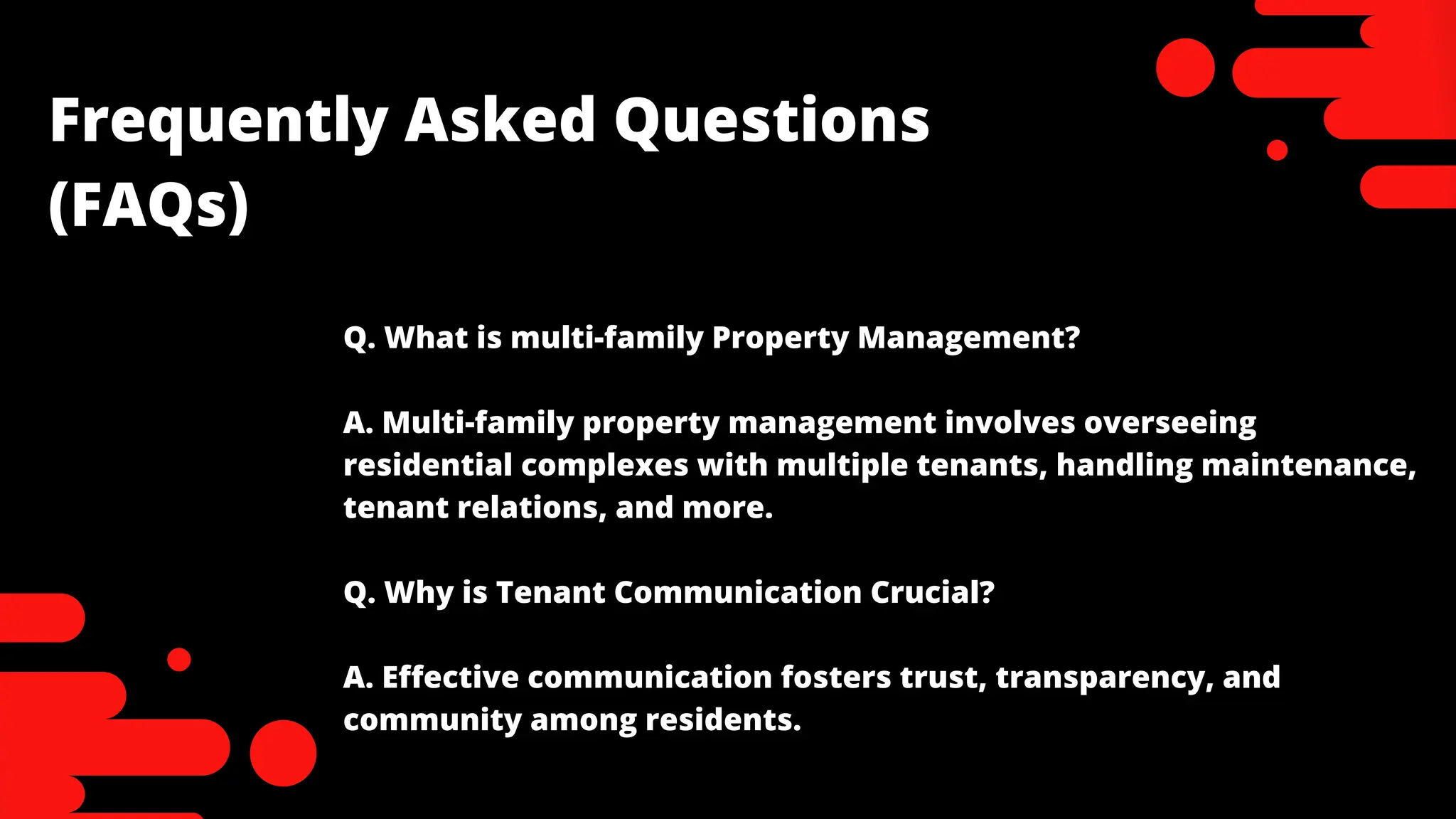 Frequently Asked Questions (FAQs)

Q. What is multi-family Property Management?

A. Multi-family property management involves overseeing residential complexes with multiple tenants, handling maintenance, tenant relations, and more.

Q. Why is Tenant Communication Crucial?

A. Effective communication fosters trust, transparency, and community among residents.